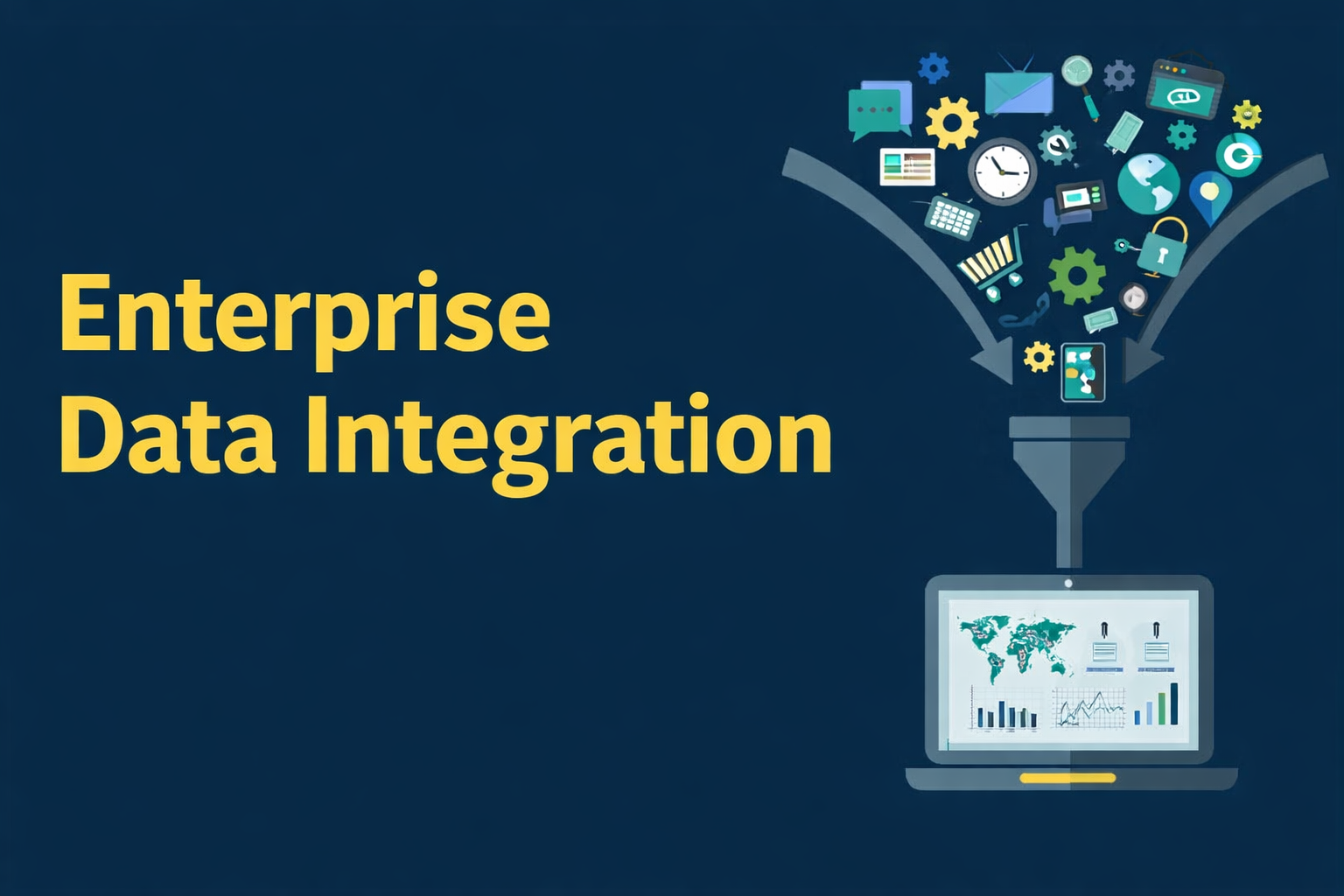 Enterprise
Data Integration